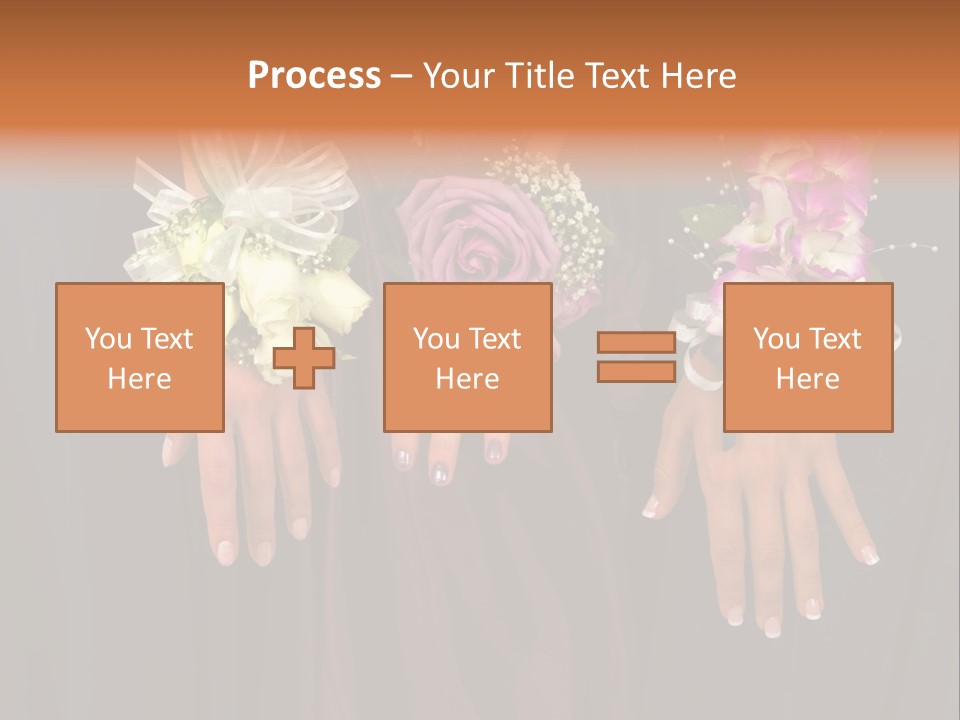 Process – Your Title Text Here

You Text Here

You Text Here

You Text Here